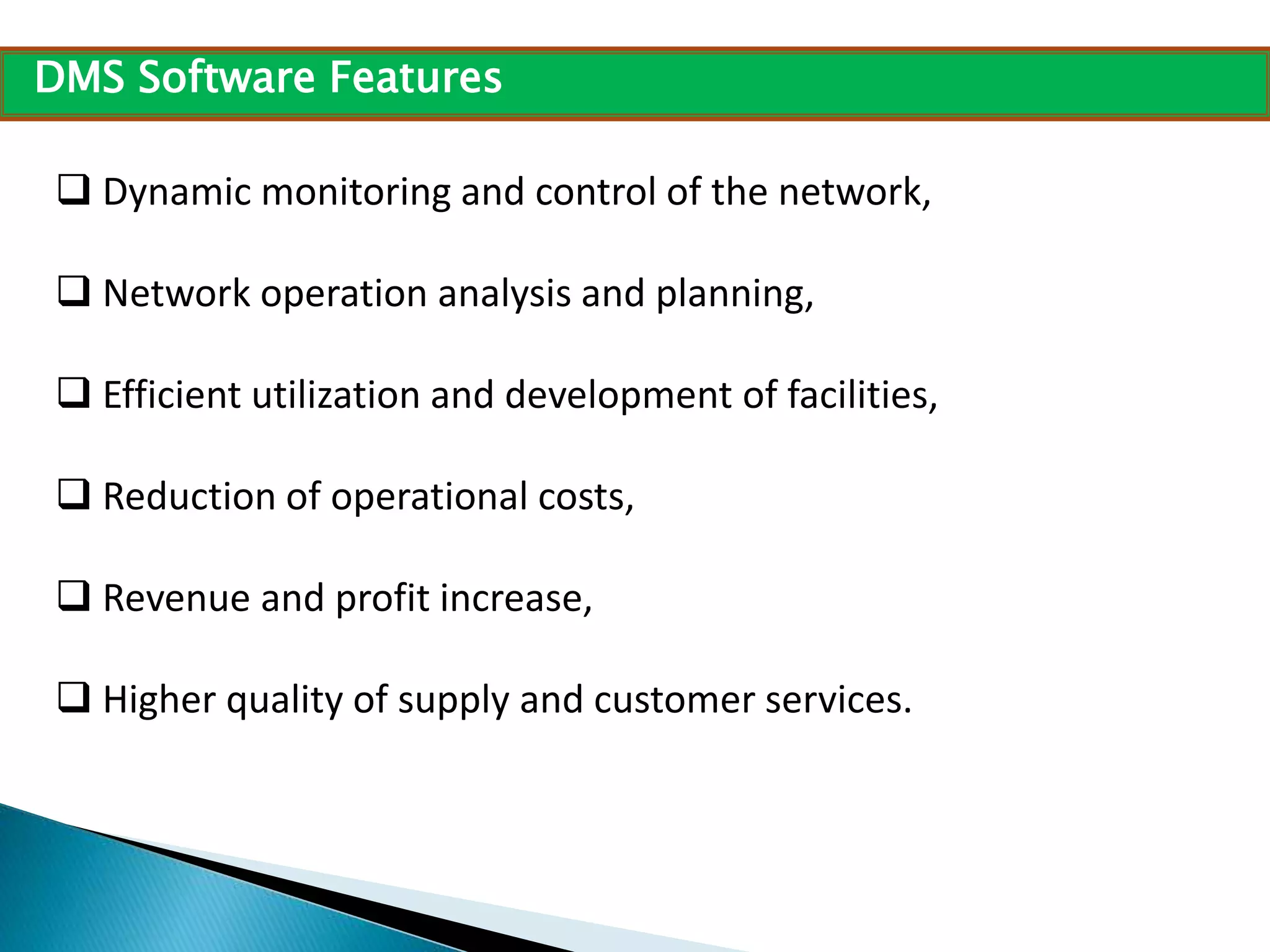 DMS Software Features

❑ Dynamic monitoring and control of the network,

❑ Network operation analysis and planning,

❑ Efficient utilization and development of facilities,

❑ Reduction of operational costs,

❑ Revenue and profit increase,

❑ Higher quality of supply and customer services.